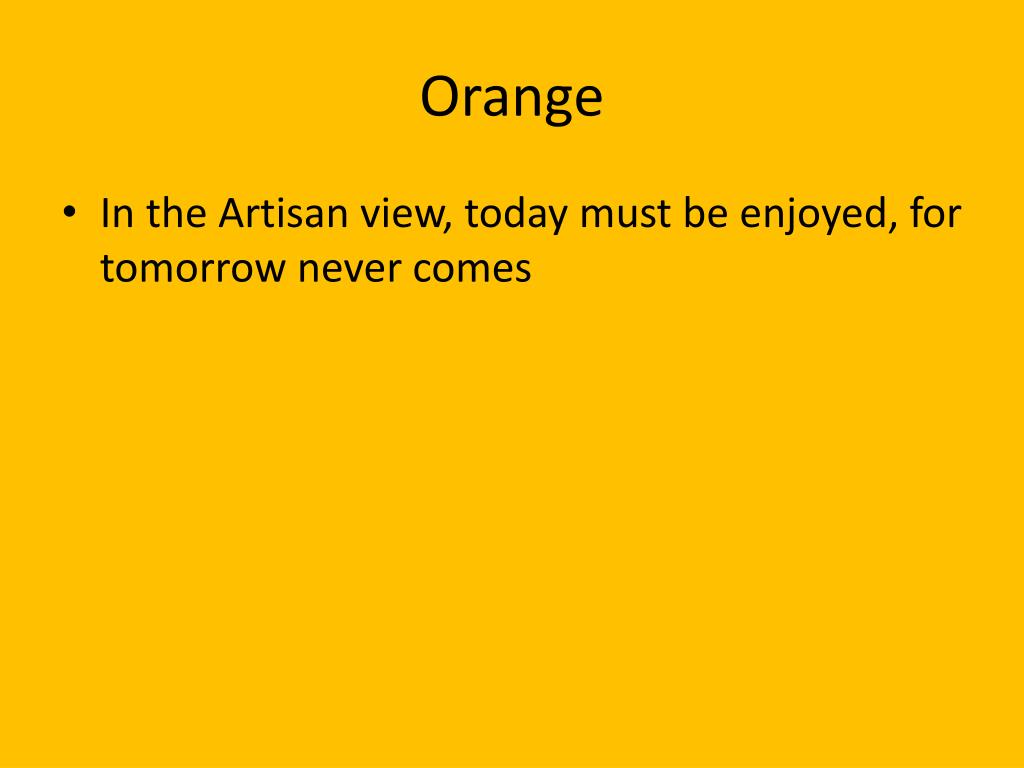 Orange

• In the Artisan view, today must be enjoyed, for tomorrow never comes